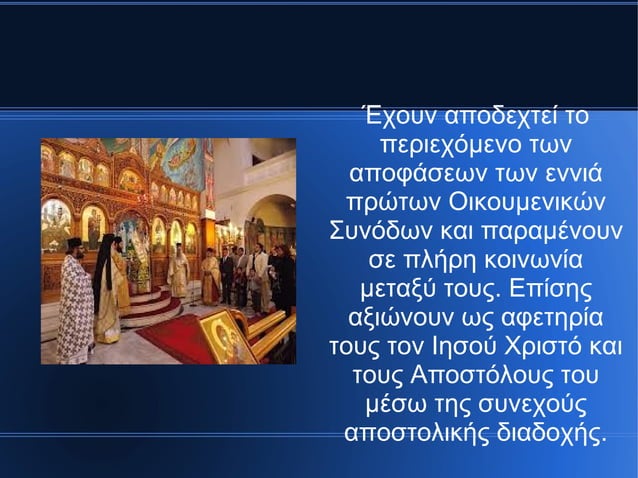 Έχουν αποδεχτεί το περιεχόμενο των αποφάσεων των εννιά πρώτων Οικουμενικών Συνόδων και παραμένουν σε πλήρη κοινωνία μεταξύ τους. Επίσης αξιώνουν ως αφετηρία τους τον Ιησού Χριστό και τους Αποστόλους του μέσω της συνεχούς αποστολικής διαδοχής.